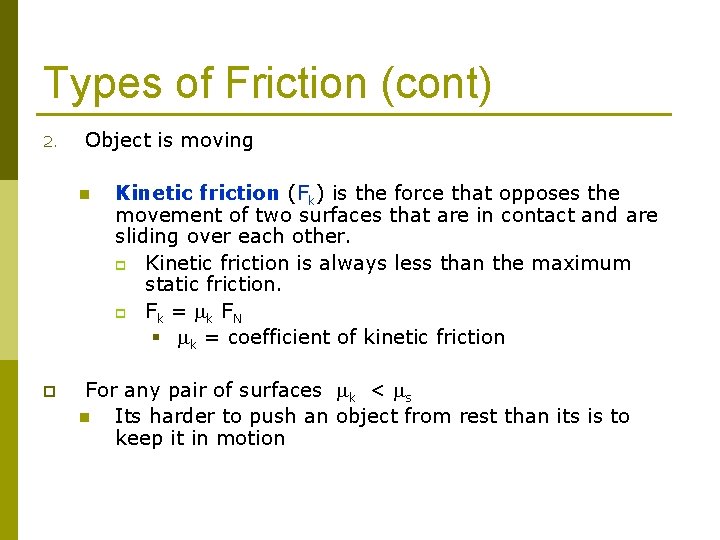 Types of Friction (cont)

2. Object is moving

Kinetic friction ($F_k$) is the force that opposes the movement of two surfaces that are in contact and are sliding over each other.

Kinetic friction is always less than the maximum static friction.

$F_k = \mu_k F_N$

$\mu_k$ = coefficient of kinetic friction

For any pair of surfaces $\mu_k < \mu_s$

Its harder to push an object from rest than its is to keep it in motion